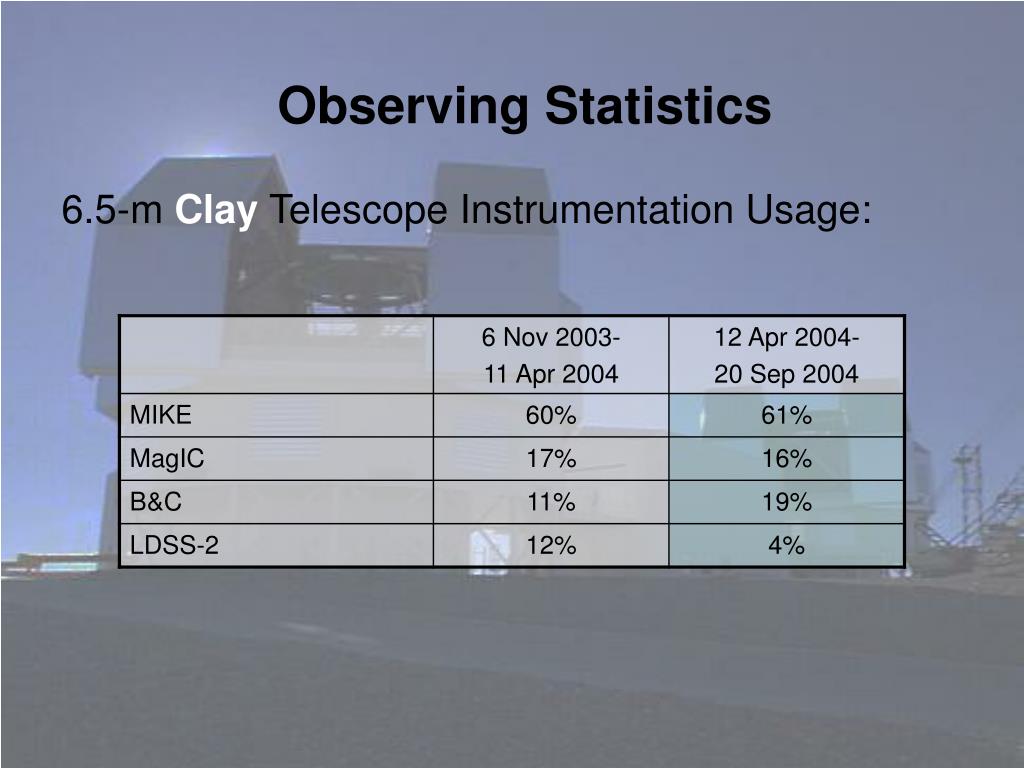 Observing Statistics

6.5-m Clay Telescope Instrumentation Usage:

| | 6 Nov 2003- 11 Apr 2004 | 12 Apr 2004- 20 Sep 2004 |
|---|---|---|
| MIKE | 60% | 61% |
| MagIC | 17% | 16% |
| B&C | 11% | 19% |
| LDSS-2 | 12% | 4% |